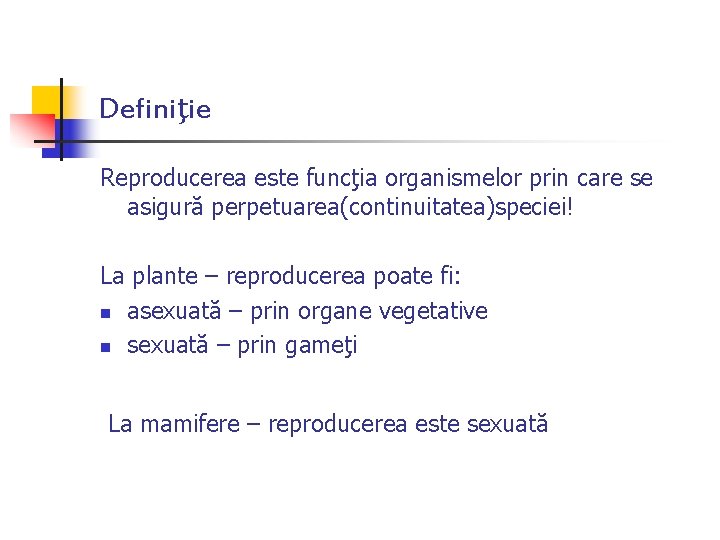 Definiţie

Reproducerea este funcţia organismelor prin care se asigură perpetuarea(continuitatea)speciei!

La plante – reproducerea poate fi:
- asexuată – prin organe vegetative
- sexuată – prin gameţi

La mamifere – reproducerea este sexuată